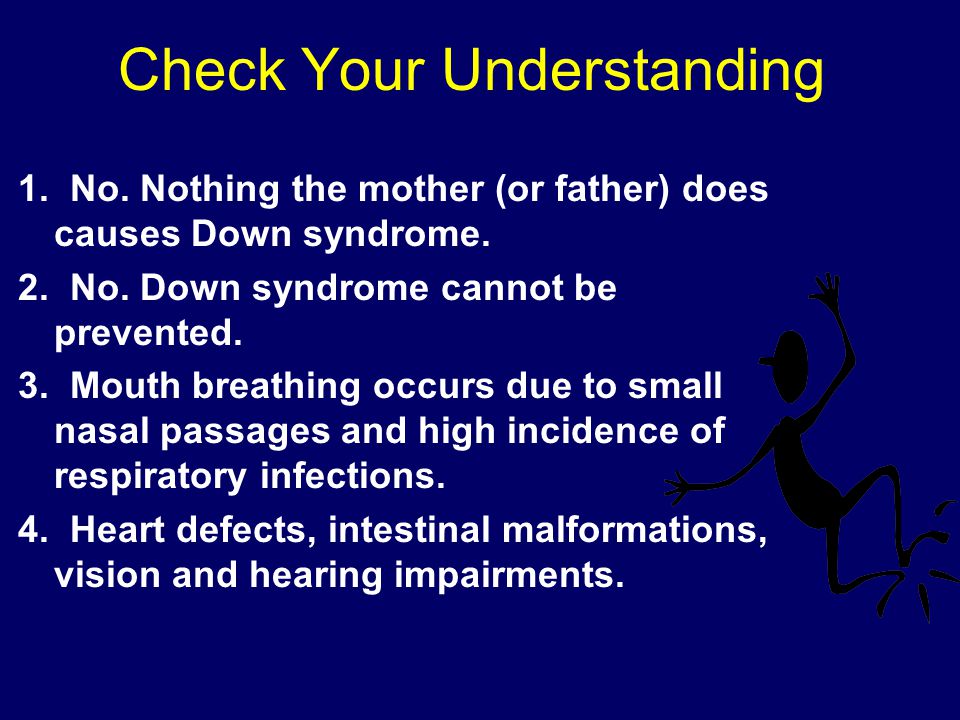 Check Your Understanding

1. No. Nothing the mother (or father) does causes Down syndrome.

2. No. Down syndrome cannot be prevented.

3. Mouth breathing occurs due to small nasal passages and high incidence of respiratory infections.

4. Heart defects, intestinal malformations, vision and hearing impairments.